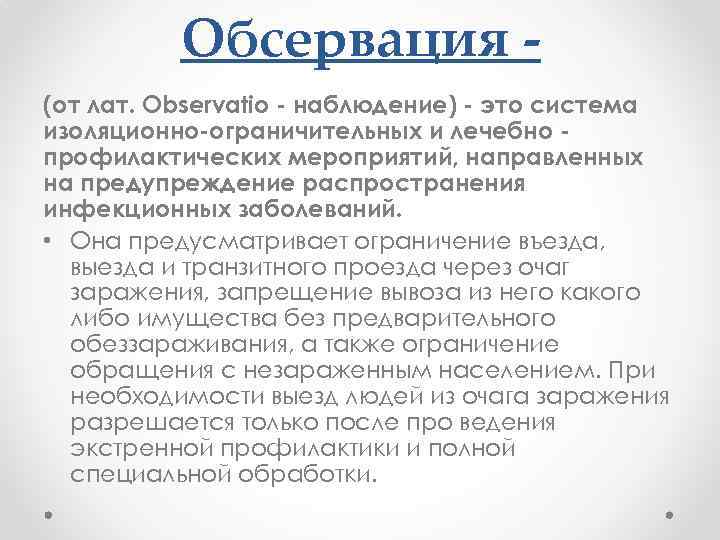 Обсервация -

(от лат. Observatio - наблюдение) - это система изоляционно-ограничительных и лечебно - профилактических мероприятий, направленных на предупреждение распространения инфекционных заболеваний.

• Она предусматривает ограничение въезда, выезда и транзитного проезда через очаг заражения, запрещение вывоза из него какого либо имущества без предварительного обеззараживания, а также ограничение обращения с незараженным населением. При необходимости выезд людей из очага заражения разрешается только после про ведения экстренной профилактики и полной специальной обработки.